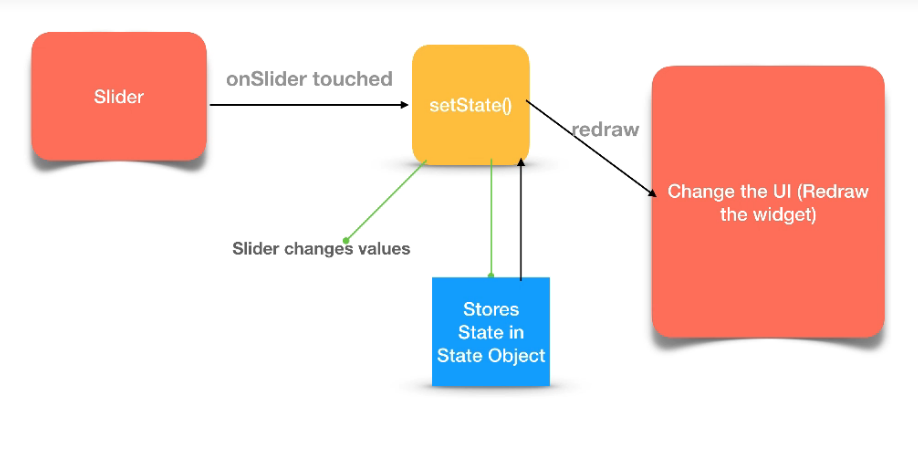 Slider

onSlider touched

setState()

redraw

Change the UI (Redraw the widget)

Slider changes values

Stores State in State Object